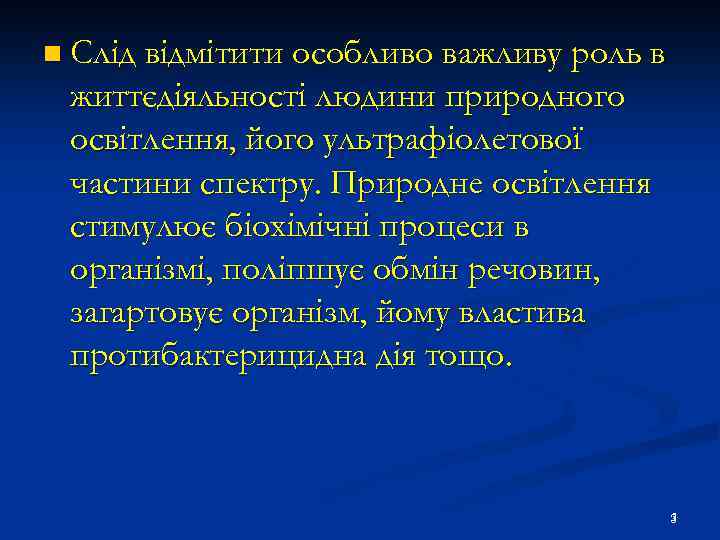 Слід відмітити особливо важливу роль в життєдіяльності людини природного освітлення, його ультрафіолетової частини спектру. Природне освітлення стимулює біохімічні процеси в організмі, поліпшує обмін речовин, загартовує організм, йому властива протибактерицидна дія тощо.

3